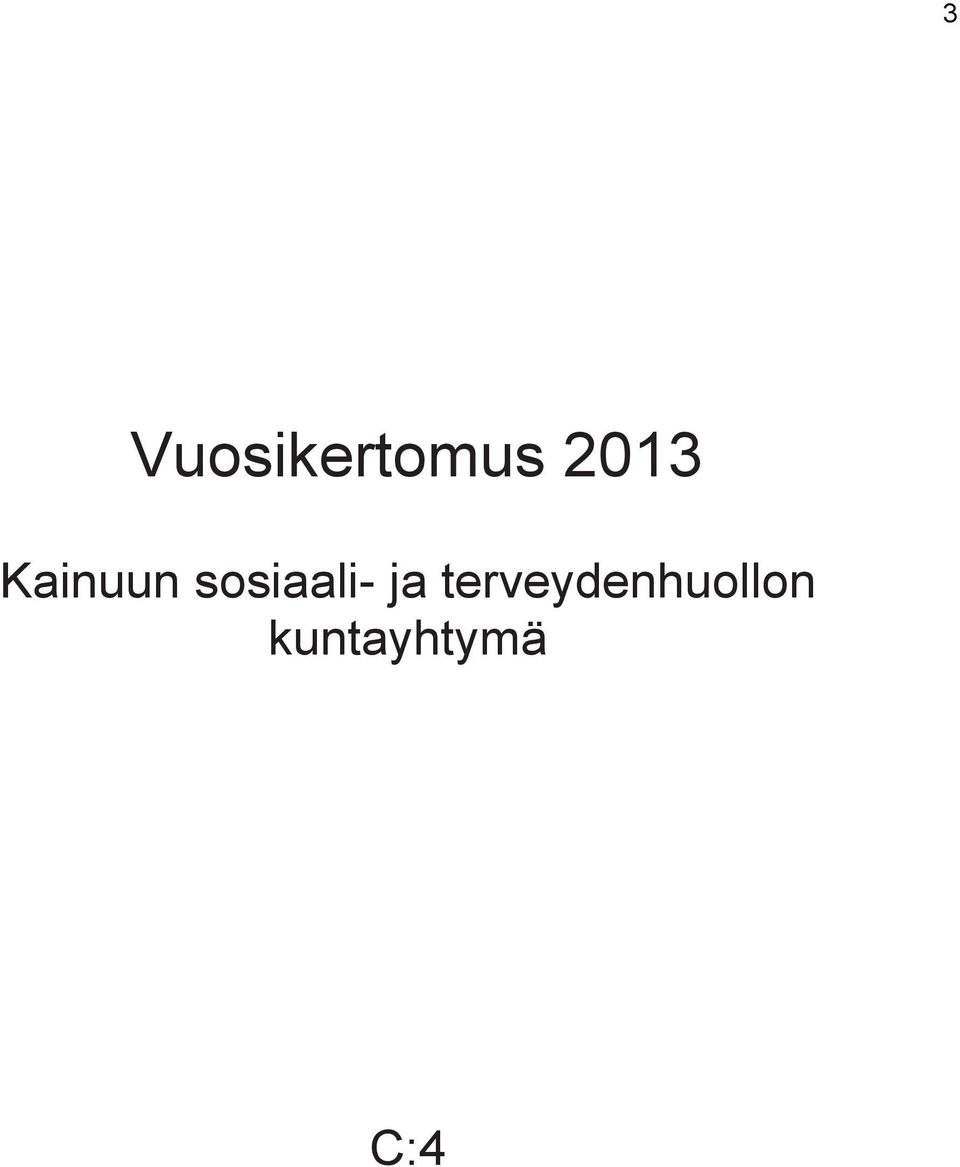 3

Vuosikertomus 2013

Kainuun sosiaali- ja terveydenhuollon kuntayhtymä

C:4